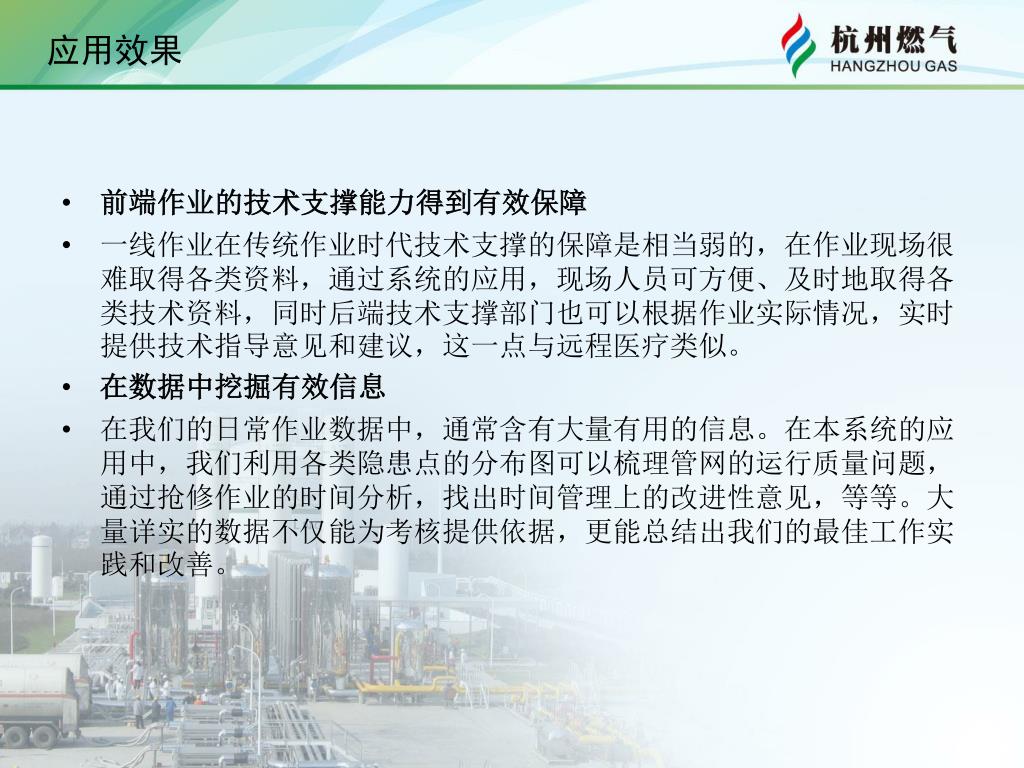 应用效果

杭州燃气
HANGZHOU GAS

• 前端作业的技术支撑能力得到有效保障
• 一线作业在传统作业时代技术支撑的保障是相当弱的，在作业现场很难取得各类资料，通过系统的应用，现场人员可方便、及时地取得各类技术资料，同时后端技术支撑部门也可以根据作业实际情况，实时提供技术指导意见和建议，这一点与远程医疗类似。
• 在数据中挖掘有效信息
• 在我们的日常作业数据中，通常含有大量有用的信息。在本系统的应用中，我们利用各类隐患点的分布图可以梳理管网的运行质量问题，通过抢修作业的时间分析，找出时间管理上的改进性意见，等等。大量详实的数据不仅能为考核提供依据，更能总结出我们的最佳工作实践和改善。